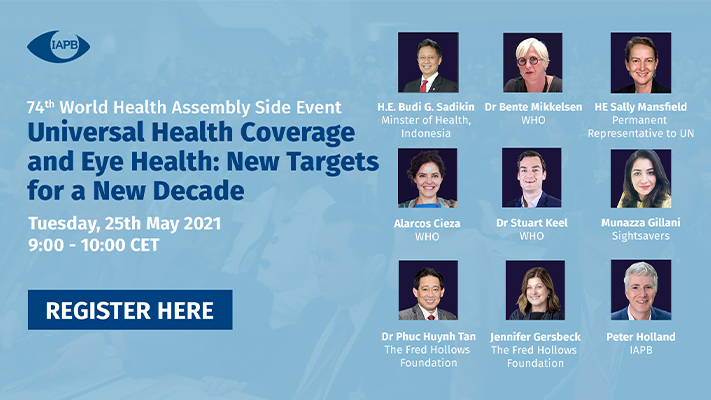 IAPB

74th World Health Assembly Side Event
Universal Health Coverage and Eye Health: New Targets for a New Decade

Tuesday, 25th May 2021
9:00 - 10:00 CET

REGISTER HERE

H.E. Budi G. Sadikin
Minster of Health, Indonesia

Dr Bente Mikkelsen
WHO

HE Sally Mansfield
Permanent Representative to UN

Alarcos Cieza
WHO

Dr Stuart Keel
WHO

Munazza Gillani
Sightsavers

Dr Phuc Huynh Tan
The Fred Hollows Foundation

Jennifer Gersbeck
The Fred Hollows Foundation

Peter Holland
IAPB